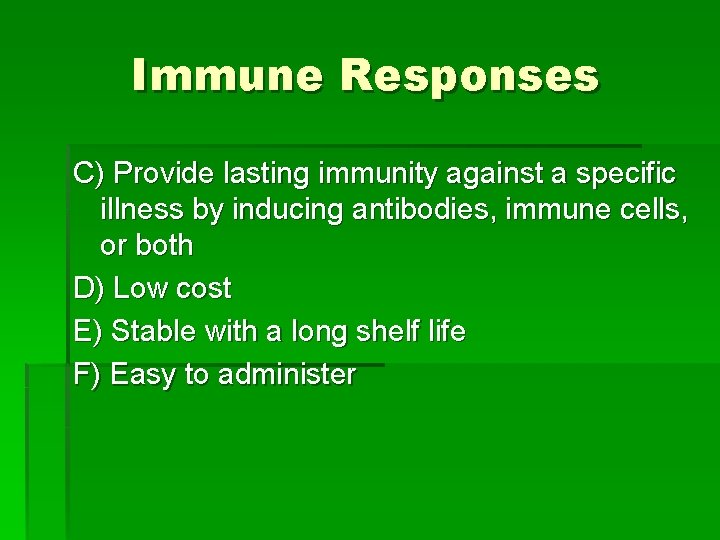 Immune Responses

C) Provide lasting immunity against a specific illness by inducing antibodies, immune cells, or both

D) Low cost

E) Stable with a long shelf life

F) Easy to administer